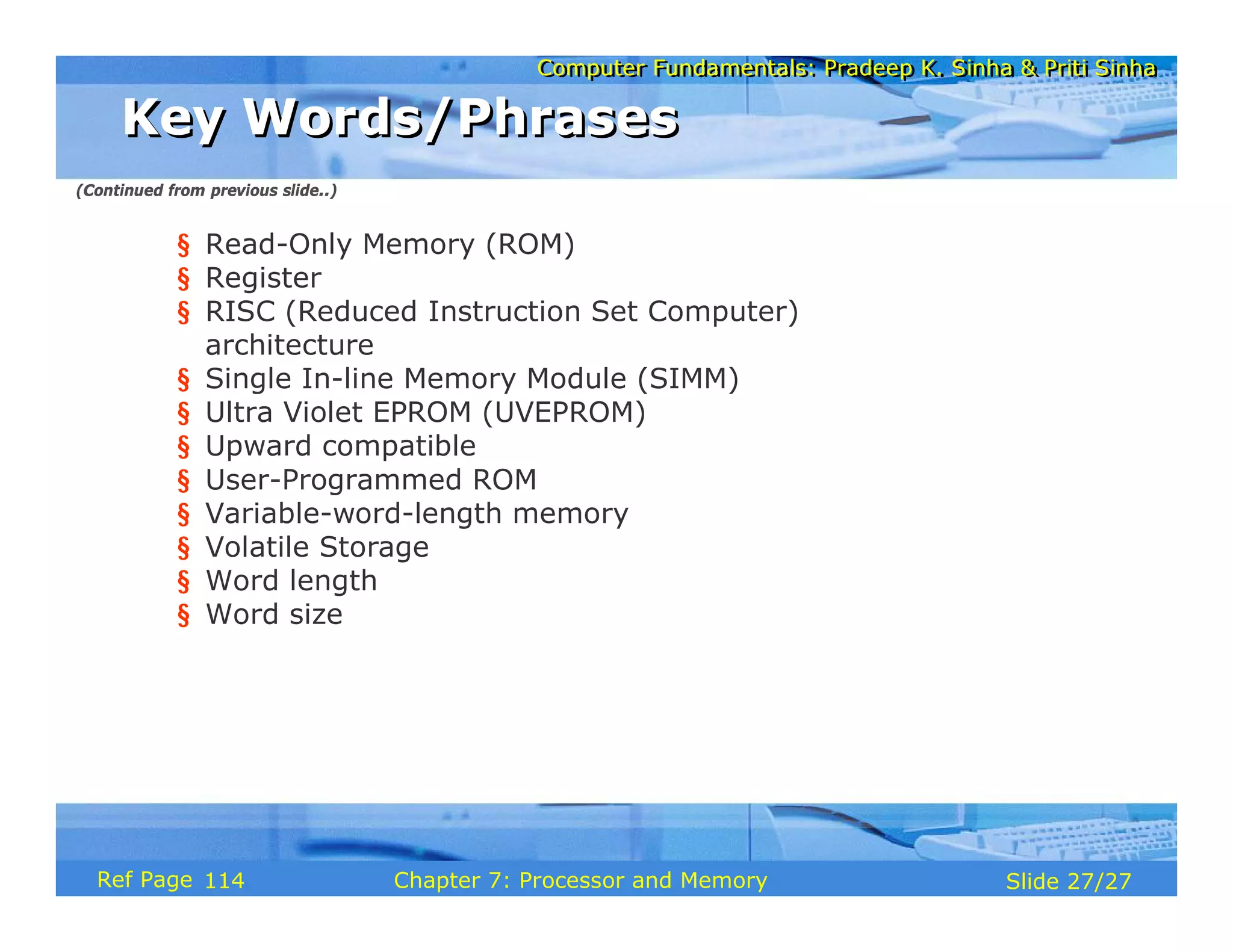 Computer Fundamentals: Pradeep K. Sinha & Priti Sinha

Key Words/Phrases

(Continued from previous slide..)

§ Read-Only Memory (ROM)
§ Register
§ RISC (Reduced Instruction Set Computer) architecture
§ Single In-line Memory Module (SIMM)
§ Ultra Violet EPROM (UVEPROM)
§ Upward compatible
§ User-Programmed ROM
§ Variable-word-length memory
§ Volatile Storage
§ Word length
§ Word size

Ref Page 114 Chapter 7: Processor and Memory Slide 27/27